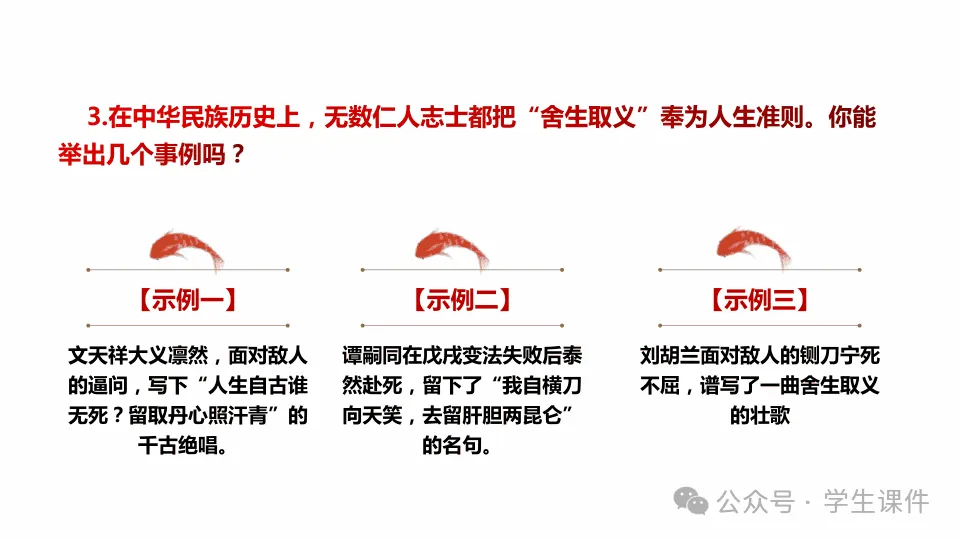 3.在中华民族历史上，无数仁人志士都把“舍生取义”奉为人生准则。你能举出几个事例吗？

【示例一】

文天祥大义凛然，面对敌人的逼问，写下“人生自古谁无死？留取丹心照汗青”的千古绝唱。

【示例二】

谭嗣同在戊戌变法失败后泰然赴死，留下了“我自横刀向天笑，去留肝胆两昆仑”的名句。

【示例三】

刘胡兰面对敌人的铡刀宁死不屈，谱写了一曲舍生取义的壮歌

公众号 · 学生课件